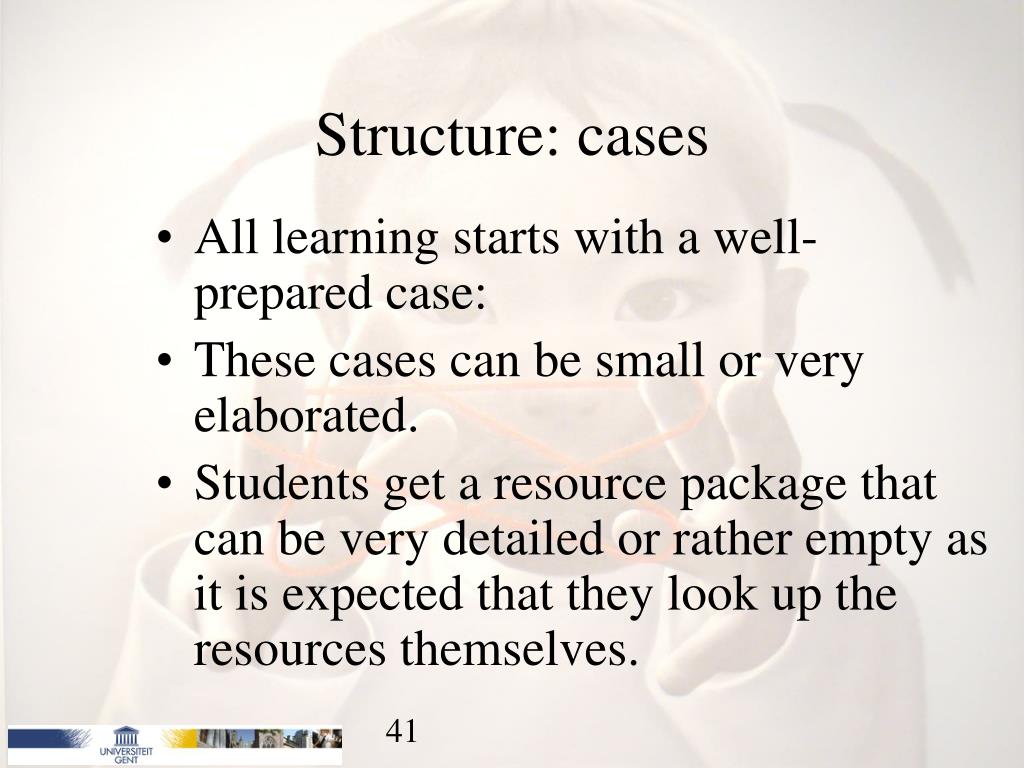 Structure: cases

• All learning starts with a well-prepared case:
• These cases can be small or very elaborated.
• Students get a resource package that can be very detailed or rather empty as it is expected that they look up the resources themselves.

UNIVERSITEIT GENT

41